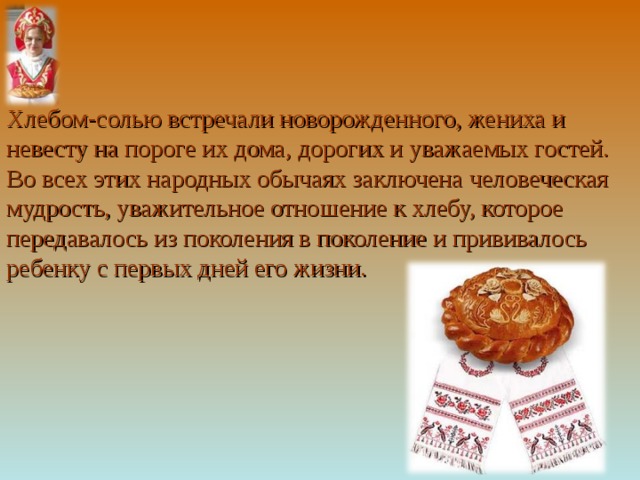 Хлебом-солью встречали новорожденного, жениха и невесту на пороге их дома, дорогих и уважаемых гостей. Во всех этих народных обычаях заключена человеческая мудрость, уважительное отношение к хлебу, которое передавалось из поколения в поколение и прививалось ребенку с первых дней его жизни.